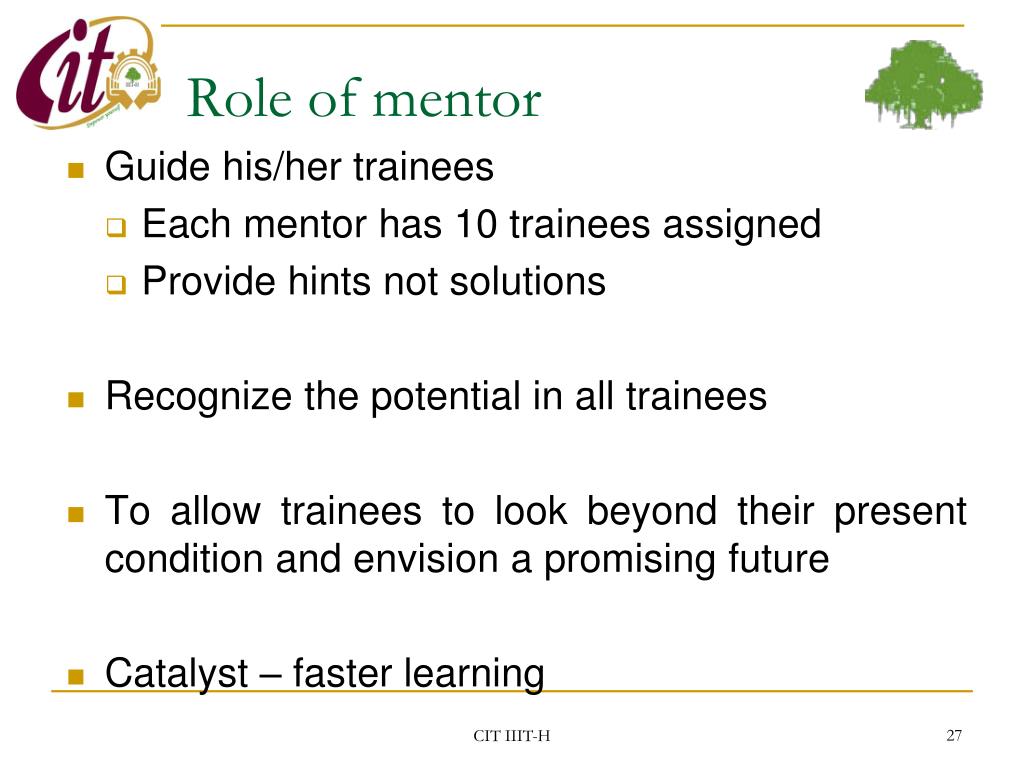 cit

Role of mentor

- Guide his/her trainees
  - Each mentor has 10 trainees assigned
  - Provide hints not solutions

- Recognize the potential in all trainees

- To allow trainees to look beyond their present condition and envision a promising future

- Catalyst – faster learning

CIT IIIT-H

27